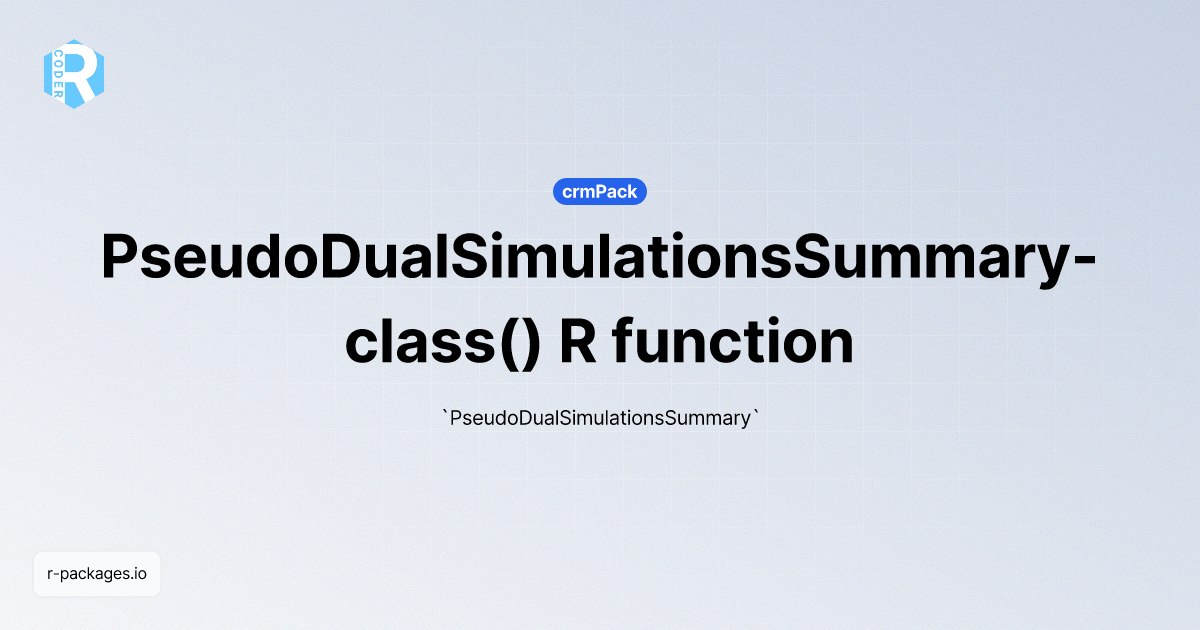 R CODER

crmPack

PseudoDualSimulationsSummary-class() R function

`PseudoDualSimulationsSummary`

r-packages.io